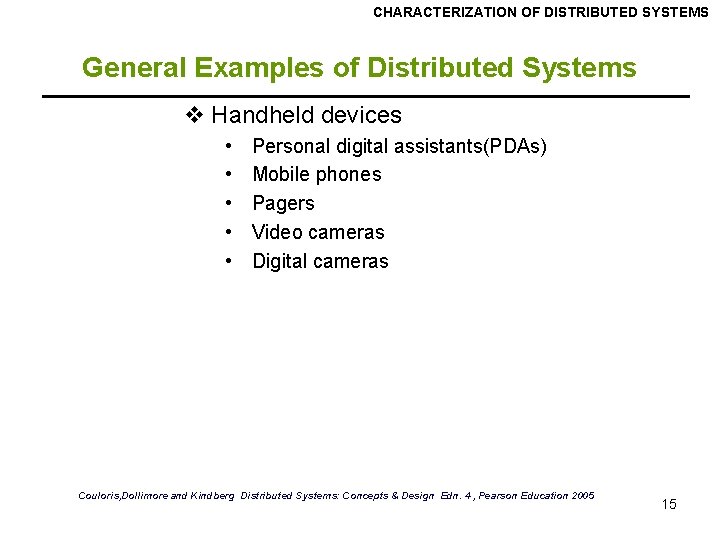 CHARACTERIZATION OF DISTRIBUTED SYSTEMS

General Examples of Distributed Systems

❖ Handheld devices

• Personal digital assistants(PDAs)
• Mobile phones
• Pagers
• Video cameras
• Digital cameras

Couloris,Dollimore and Kindberg Distributed Systems: Concepts & Design Edn. 4 , Pearson Education 2005

15